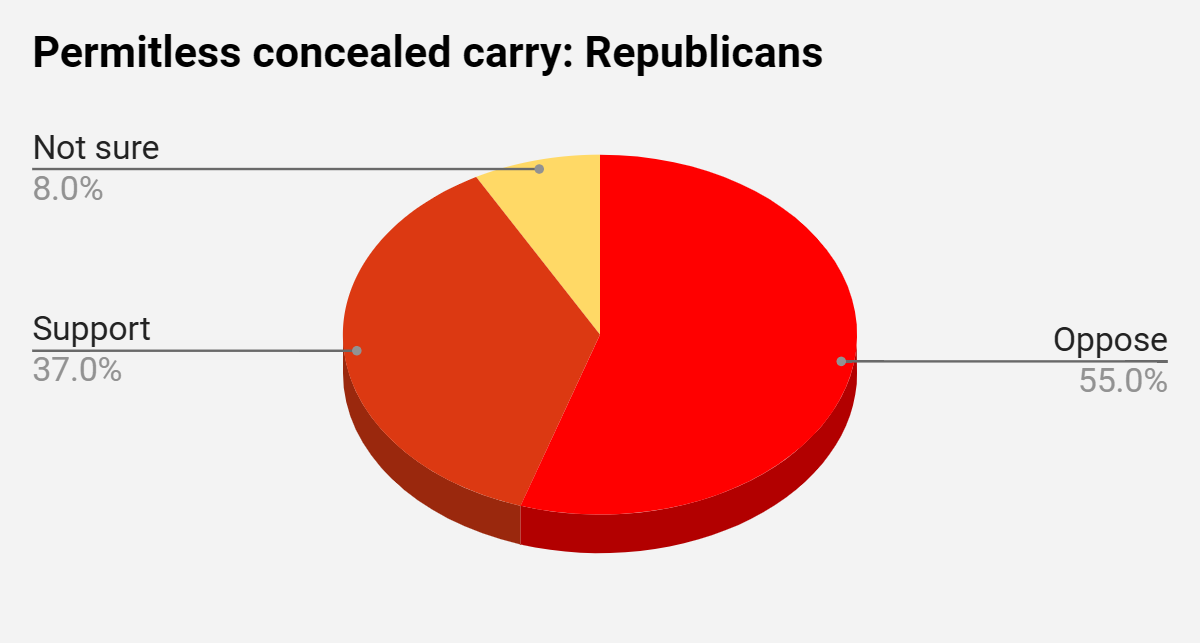 Permitless concealed carry: Republicans

Not sure
8.0%

Support
37.0%

Oppose
55.0%